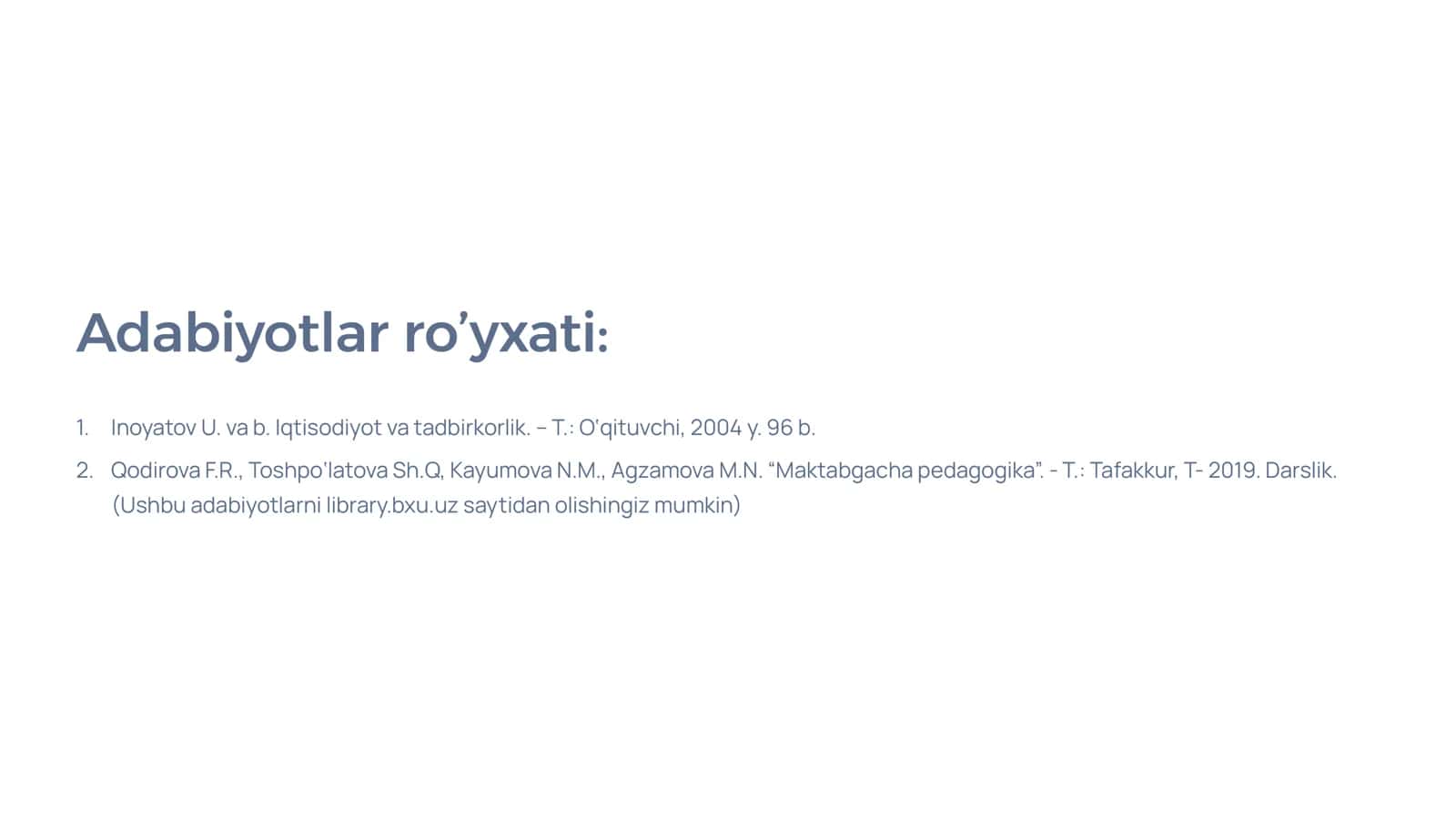 Adabiyotlar ro’yxati:

1. Inoyatov U. va b. Iqtisodiyot va tadbirkorlik. – T.: O‘qituvchi, 2004 y. 96 b.
2. Qodirova F.R., Toshpo‘latova Sh.Q, Kayumova N.M., Agzamova M.N. “Maktabgacha pedagogika”. - T.: Tafakkur, T- 2019. Darslik. (Ushbu adabiyotlarni library.bxu.uz saytidan olishingiz mumkin)